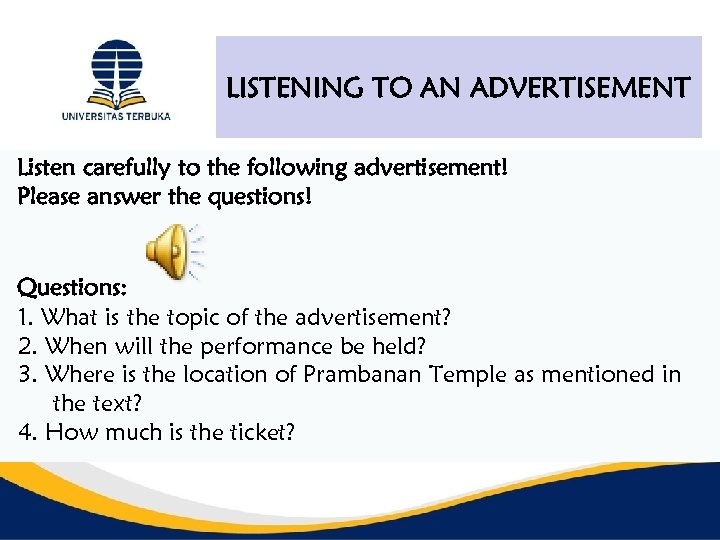 UNIVERSITAS TERBUKA

LISTENING TO AN ADVERTISEMENT

Listen carefully to the following advertisement!
Please answer the questions!

Questions:
1. What is the topic of the advertisement?
2. When will the performance be held?
3. Where is the location of Prambanan Temple as mentioned in the text?
4. How much is the ticket?